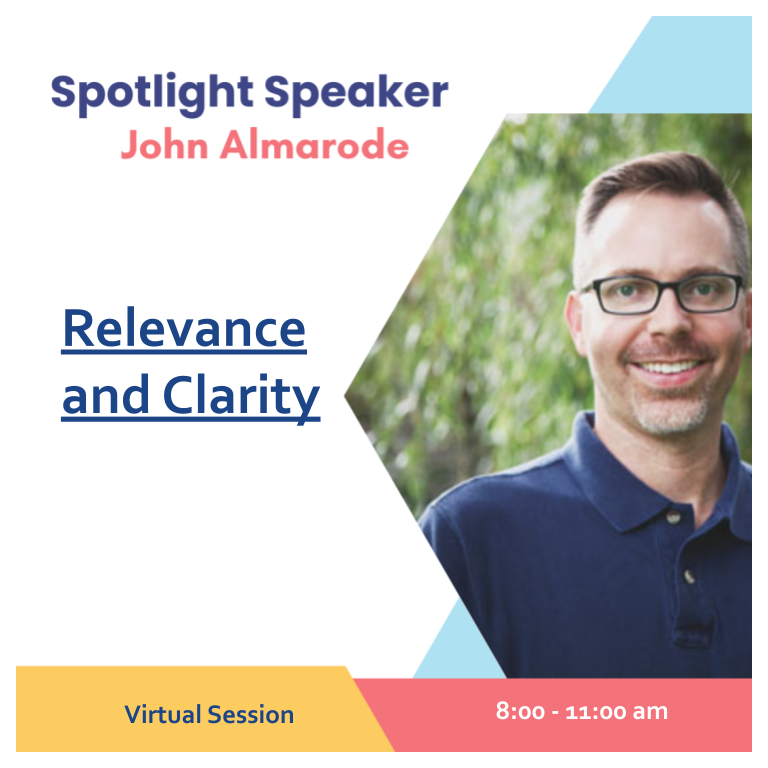 Spotlight Speaker
John Almarode

Relevance and Clarity

Virtual Session

8:00 - 11:00 am